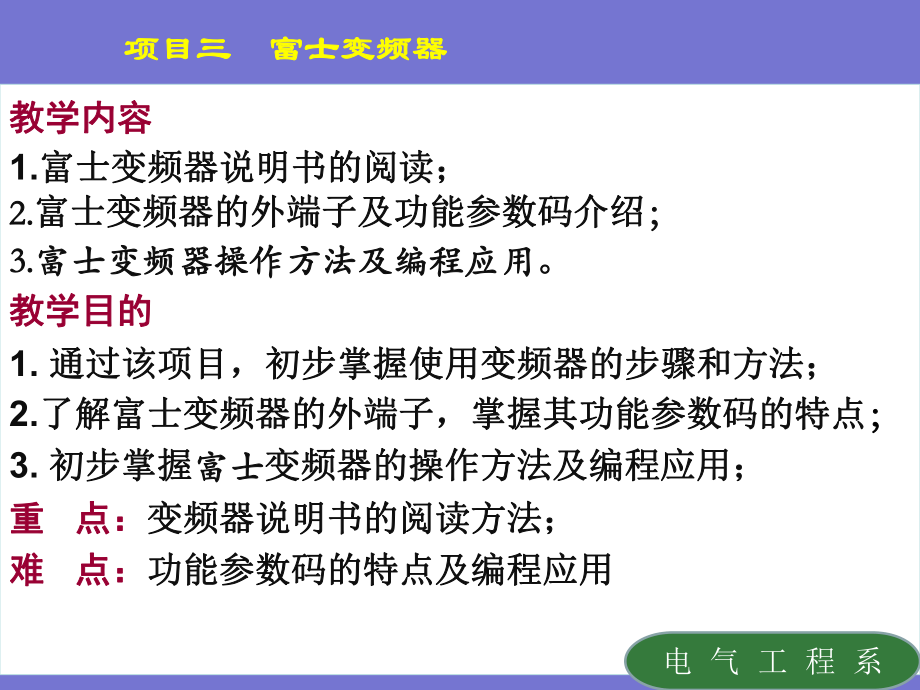 项目三　富士变频器

教学内容

1.富士变频器说明书的阅读；

2.富士变频器的外端子及功能参数码介绍；

3.富士变频器操作方法及编程应用。

教学目的

1. 通过该项目，初步掌握使用变频器的步骤和方法；

2.了解富士变频器的外端子，掌握其功能参数码的特点；

3. 初步掌握富士变频器的操作方法及编程应用；

重　点：变频器说明书的阅读方法；

难　点：功能参数码的特点及编程应用

电　气　工　程　系